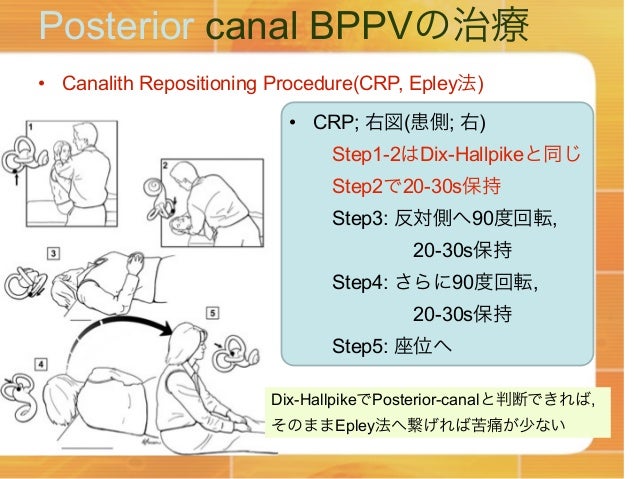 Posterior canal BPPVの治療

• Canalith Repositioning Procedure(CRP, Epley法)

1

2

3

4

5

• CRP; 右図(患側; 右)
Step1-2はDix-Hallpikeと同じ
Step2で20-30s保持
Step3: 反対側へ90度回転, 20-30s保持
Step4: さらに90度回転, 20-30s保持
Step5: 座位へ

Dix-HallpikeでPosterior-canalと判断できれば, そのままEpley法へ繋げれば苦痛が少ない